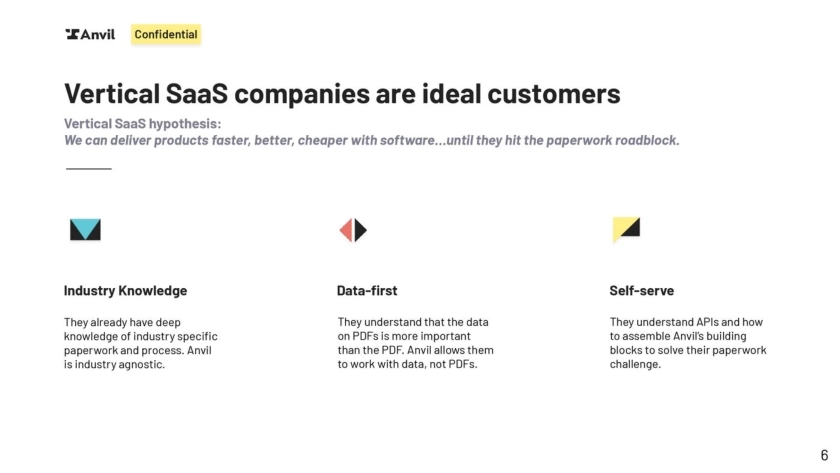 Anvil Confidential

Vertical SaaS companies are ideal customers

Vertical SaaS hypothesis:
We can deliver products faster, better, cheaper with software...until they hit the paperwork roadblock.

Industry Knowledge

They already have deep knowledge of industry specific paperwork and process. Anvil is industry agnostic.

Data-first

They understand that the data on PDFs is more important than the PDF. Anvil allows them to work with data, not PDFs.

Self-serve

They understand APIs and how to assemble Anvil's building blocks to solve their paperwork challenge.

6